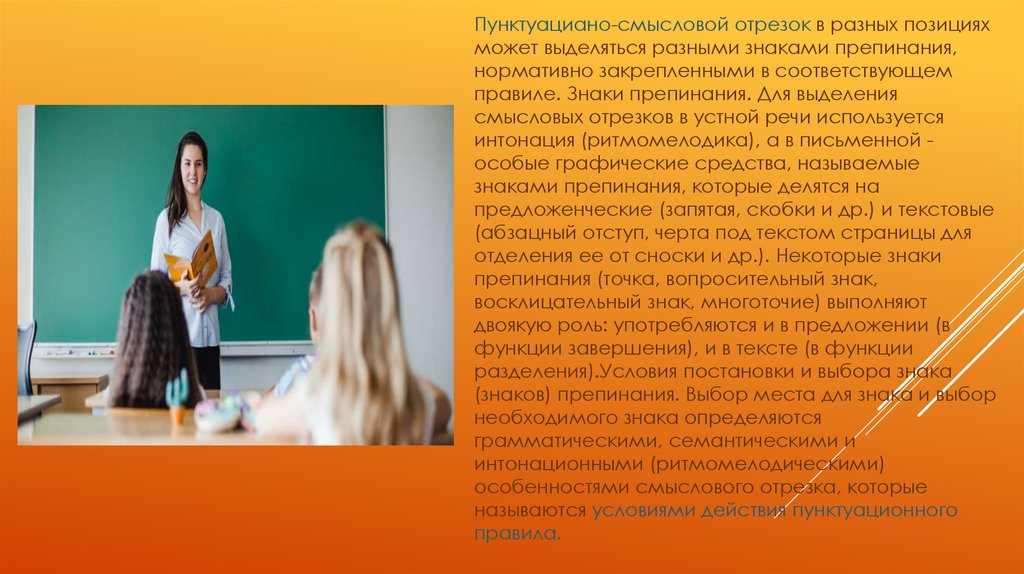 Пунктуациано-смысловой отрезок в разных позициях может выделяться разными знаками препинания, нормативно закрепленными в соответствующем правиле. Знаки препинания. Для выделения смысловых отрезков в устной речи используется интонация (ритмомелодика), а в письменной - особые графические средства, называемые знаками препинания, которые делятся на предложенческие (запятая, скобки и др.) и текстовые (абзацный отступ, черта под текстом страницы для отделения ее от сноски и др.). Некоторые знаки препинания (точка, вопросительный знак, восклицательный знак, многоточие) выполняют двоякую роль: употребляются и в предложении (в функции завершения), и в тексте (в функции разделения).Условия постановки и выбора знака (знаков) препинания. Выбор места для знака и выбор необходимого знака определяются грамматическими, семантическими и интонационными (ритмомелодическими) особенностями смыслового отрезка, которые называются условиями действия пунктуационного правила.